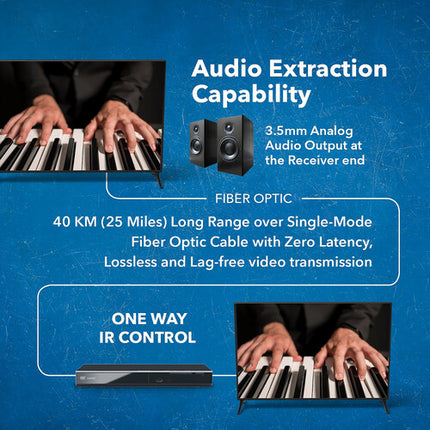 Audio Extraction Capability

3.5mm Analog Audio Output at the Receiver end

FIBER OPTIC

40 KM (25 Miles) Long Range over Single-Mode Fiber Optic Cable with Zero Latency, Lossless and Lag-free video transmission

ONE WAY IR CONTROL